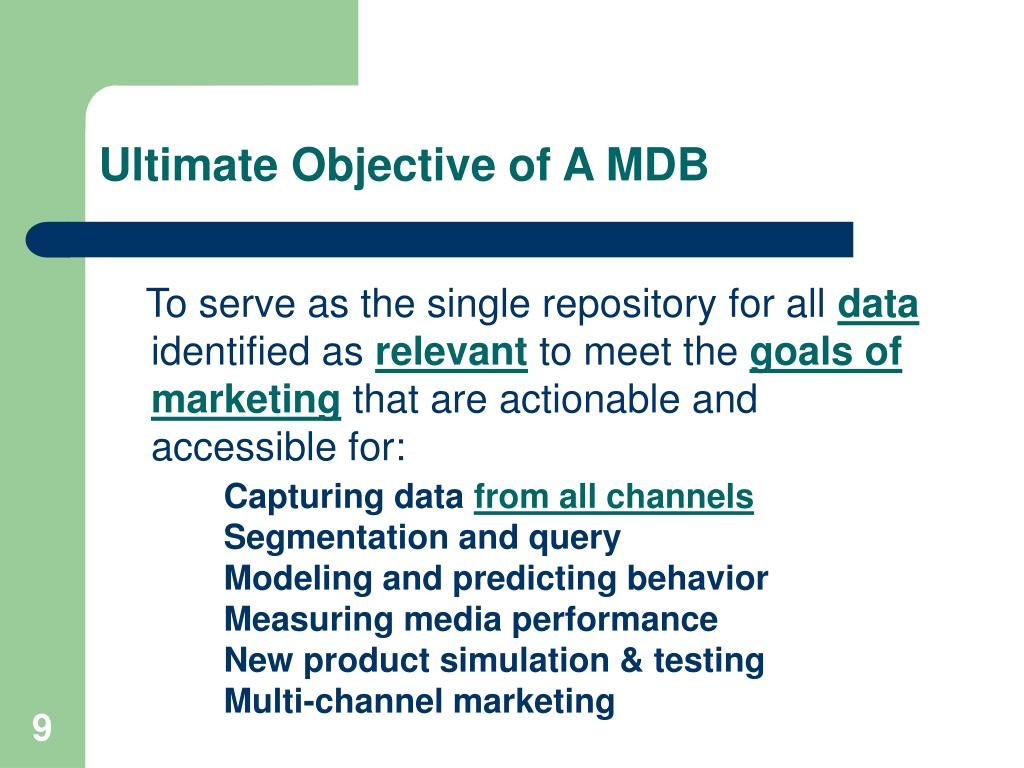 Ultimate Objective of A MDB

To serve as the single repository for all data identified as relevant to meet the goals of marketing that are actionable and accessible for:

Capturing data from all channels
Segmentation and query
Modeling and predicting behavior
Measuring media performance
New product simulation & testing
Multi-channel marketing

9